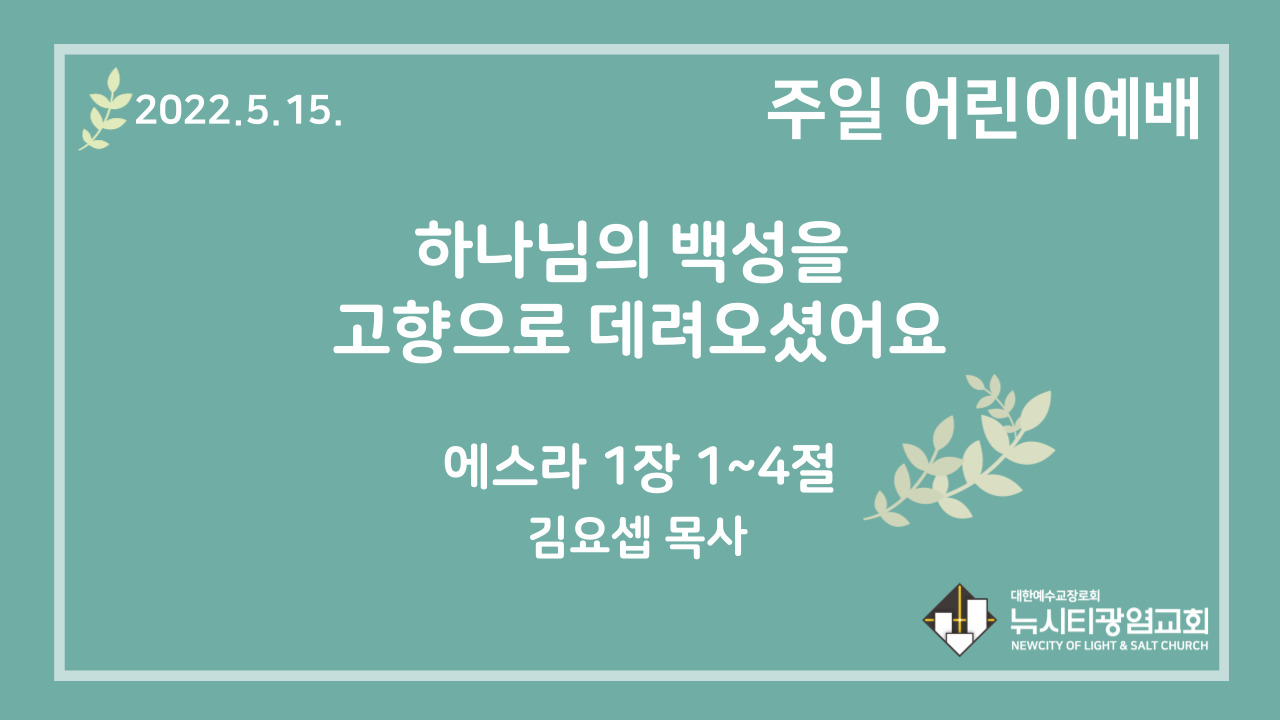 2022.5.15.

주일 어린이예배

하나님의 백성을
고향으로 데려오셨어요

에스라 1장 1~4절

김요셉 목사

대한예수교장로회
뉴시티광염교회
NEWCITY OF LIGHT & SALT CHURCH